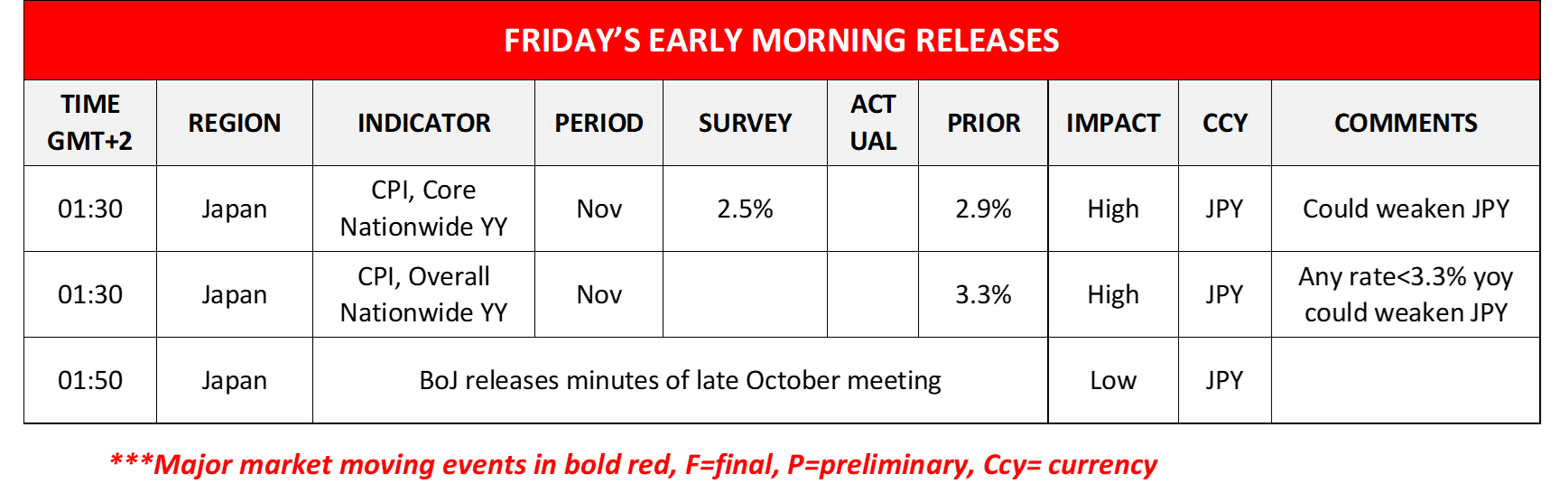 FRIDAY'S EARLY MORNING RELEASES

| TIME GMT+2 | REGION | INDICATOR | PERIOD | SURVEY | ACT UAL | PRIOR | IMPACT | CCY | COMMENTS |
|---|---|---|---|---|---|---|---|---|---|
| 01:30 | Japan | CPI, Core Nationwide YY | Nov | 2.5% | | 2.9% | High | JPY | Could weaken JPY |
| 01:30 | Japan | CPI, Overall Nationwide YY | Nov | | | 3.3% | High | JPY | Any rate<3.3% yoy could weaken JPY |
| 01:50 | Japan | BoJ releases minutes of late October meeting | | | | | Low | JPY | |

***Major market moving events in bold red, F=final, P=preliminary, Ccy= currency